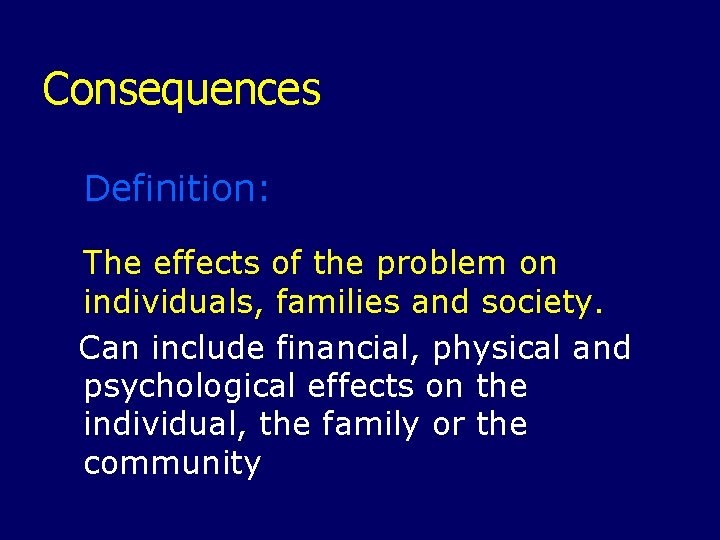 Consequences

Definition:

The effects of the problem on individuals, families and society.

Can include financial, physical and psychological effects on the individual, the family or the community